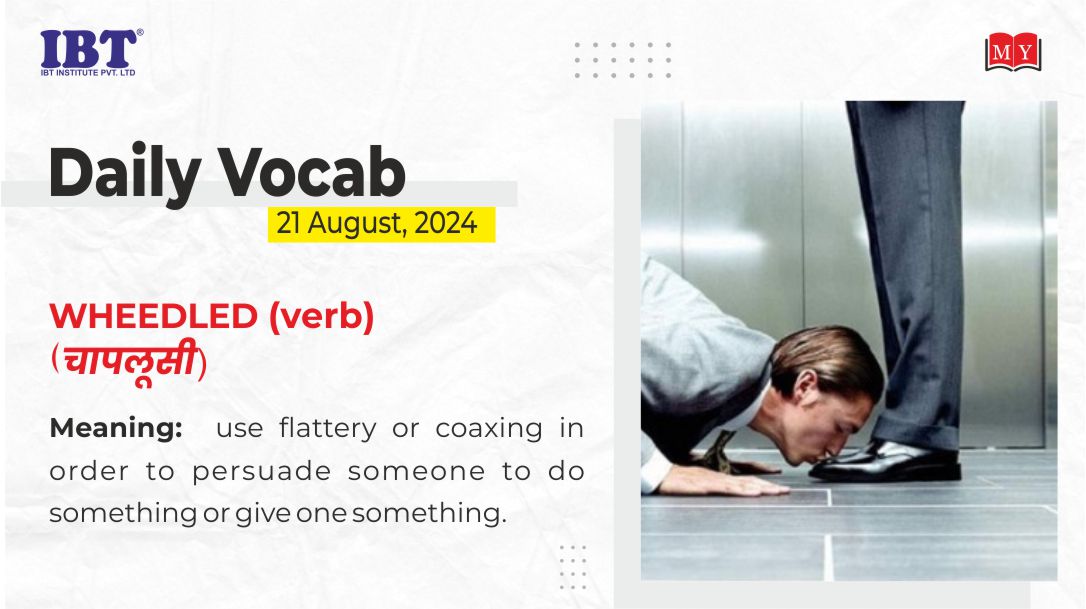 IBT®
IBT INSTITUTE PVT. LTD

MY

Daily Vocab

21 August, 2024

WHEEDLED (verb)
(चापलूसी)

Meaning: use flattery or coaxing in order to persuade someone to do something or give one something.